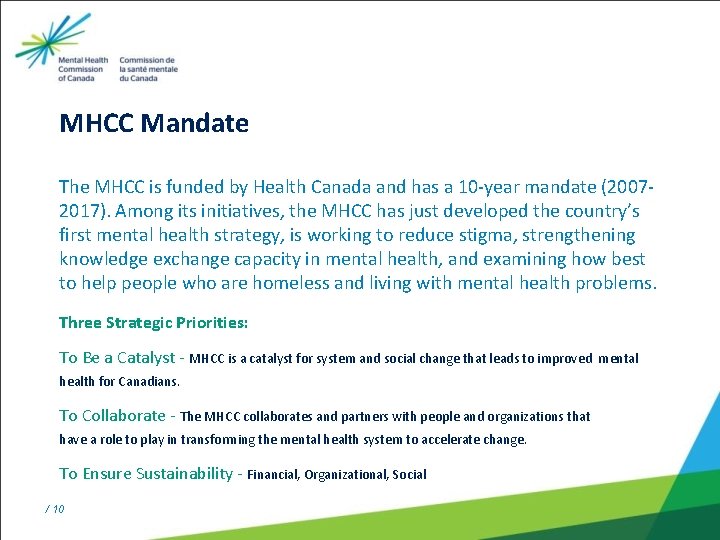 Mental Health Commission of Canada
Commission de la santé mentale du Canada

MHCC Mandate

The MHCC is funded by Health Canada and has a 10-year mandate (2007-2017). Among its initiatives, the MHCC has just developed the country's first mental health strategy, is working to reduce stigma, strengthening knowledge exchange capacity in mental health, and examining how best to help people who are homeless and living with mental health problems.

Three Strategic Priorities:

To Be a Catalyst - MHCC is a catalyst for system and social change that leads to improved mental health for Canadians.

To Collaborate - The MHCC collaborates and partners with people and organizations that have a role to play in transforming the mental health system to accelerate change.

To Ensure Sustainability - Financial, Organizational, Social

/ 10